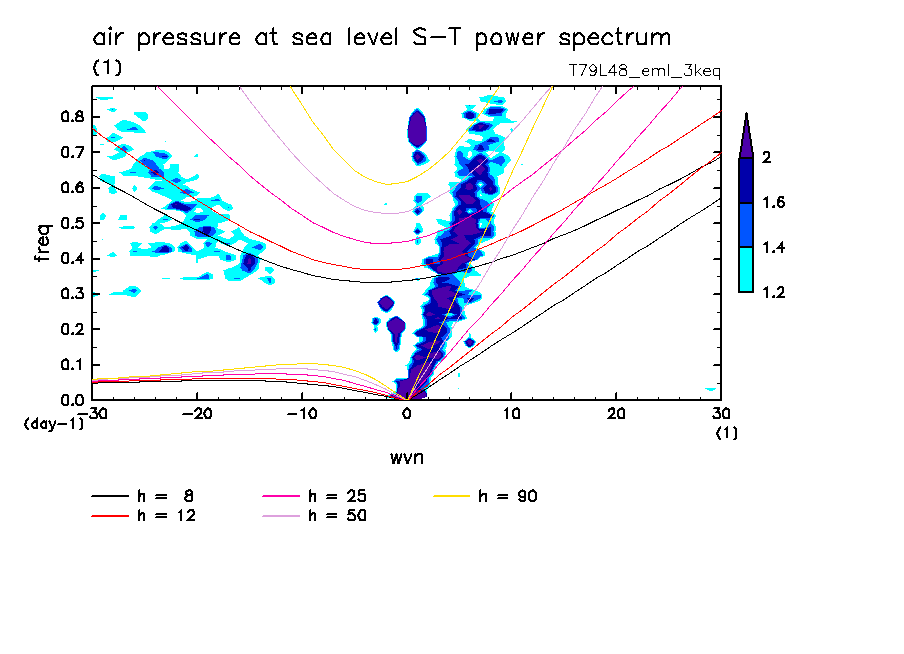 air pressure at sea level S-T power spectrum
(1)
T79L48_eml_3keq

freq
0.8
0.7
0.6
0.5
0.4
0.3
0.2
0.1
0.0
(day-1)
-30
-20
-10
0
10
20
30
(1)
wvn

2
1.6
1.4
1.2

h = 8
h = 12
h = 25
h = 50
h = 90